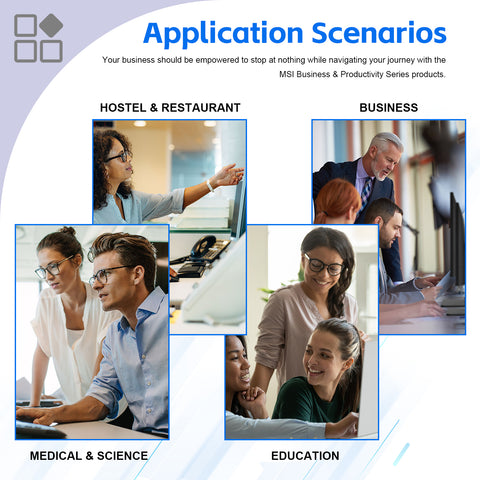 Application Scenarios

Your business should be empowered to stop at nothing while navigating your journey with the MSI Business & Productivity Series products.

HOSTEL & RESTAURANT

BUSINESS

MEDICAL & SCIENCE

EDUCATION